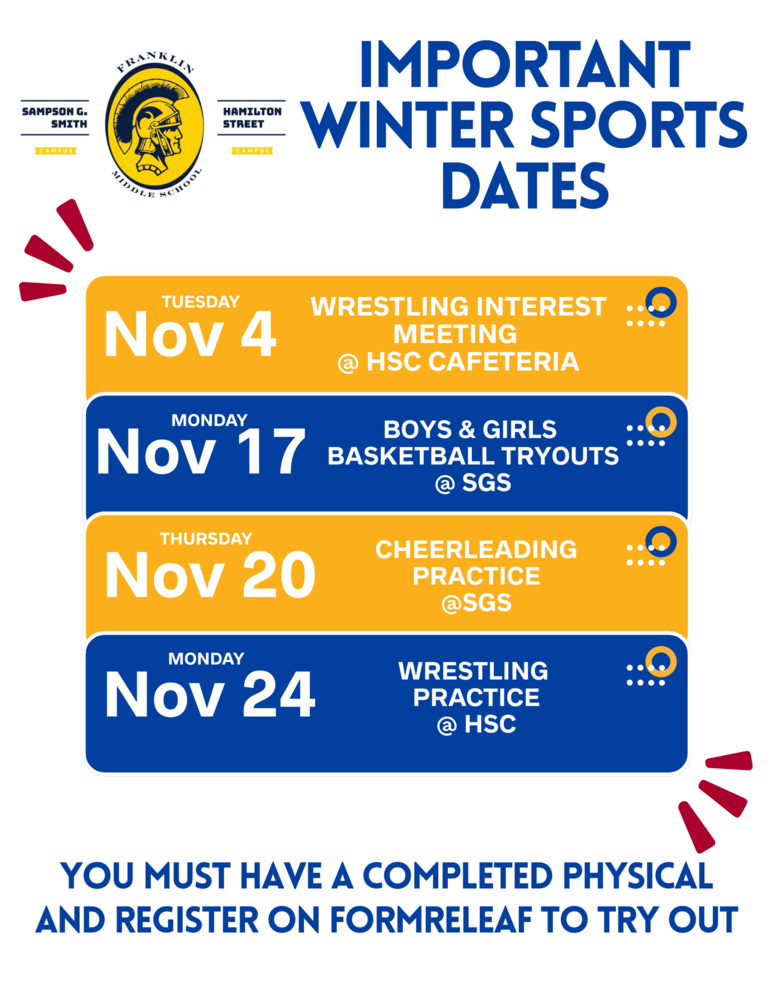 SAMPSON G. SMITH
CAMPUS

FRANKLIN
MIDDLE SCHOOL

HAMILTON STREET
CAMPUS

IMPORTANT WINTER SPORTS DATES

TUESDAY
Nov 4
WRESTLING INTEREST MEETING @ HSC CAFETERIA

MONDAY
Nov 17
BOYS & GIRLS BASKETBALL TRYOUTS @ SGS

THURSDAY
Nov 20
CHEERLEADING PRACTICE @SGS

MONDAY
Nov 24
WRESTLING PRACTICE @ HSC

YOU MUST HAVE A COMPLETED PHYSICAL AND REGISTER ON FORMRELEAF TO TRY OUT